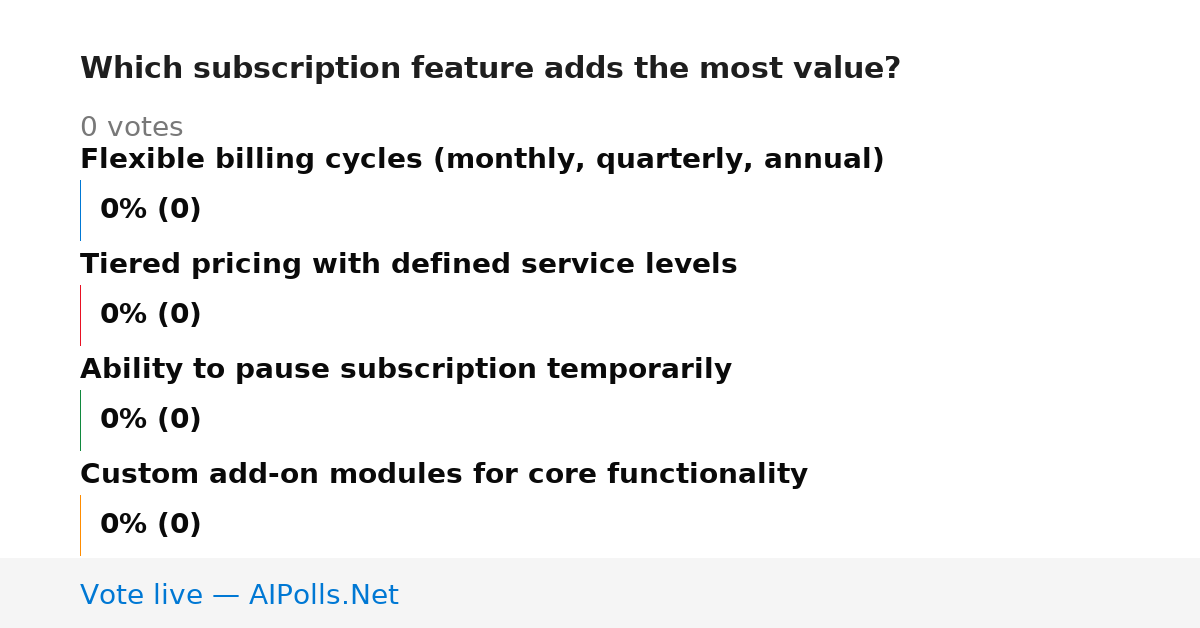 Which subscription feature adds the most value?

0 votes

Flexible billing cycles (monthly, quarterly, annual)

0% (0)

Tiered pricing with defined service levels

0% (0)

Ability to pause subscription temporarily

0% (0)

Custom add-on modules for core functionality

0% (0)

Vote live — AIPolls.Net